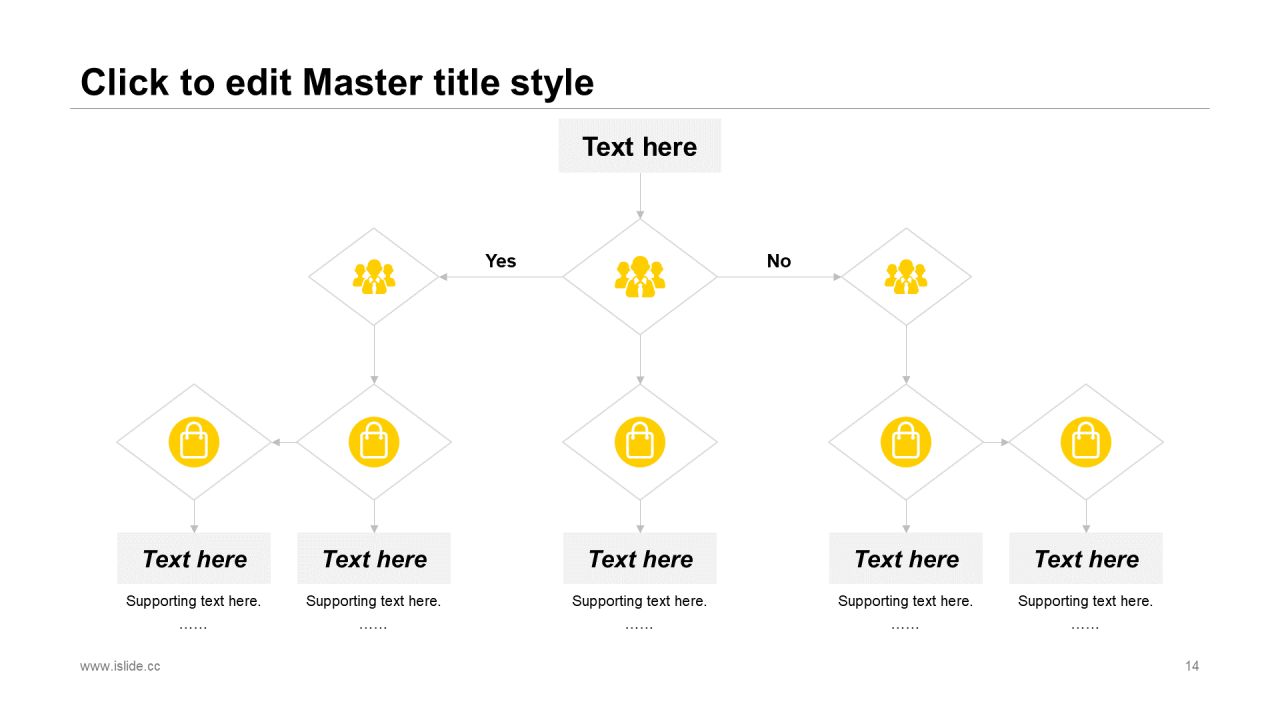 Click to edit Master title style

Text here

Yes

No

Text here
Supporting text here.
……

Text here
Supporting text here.
……

Text here
Supporting text here.
……

Text here
Supporting text here.
……

Text here
Supporting text here.
……

www.islide.cc

14